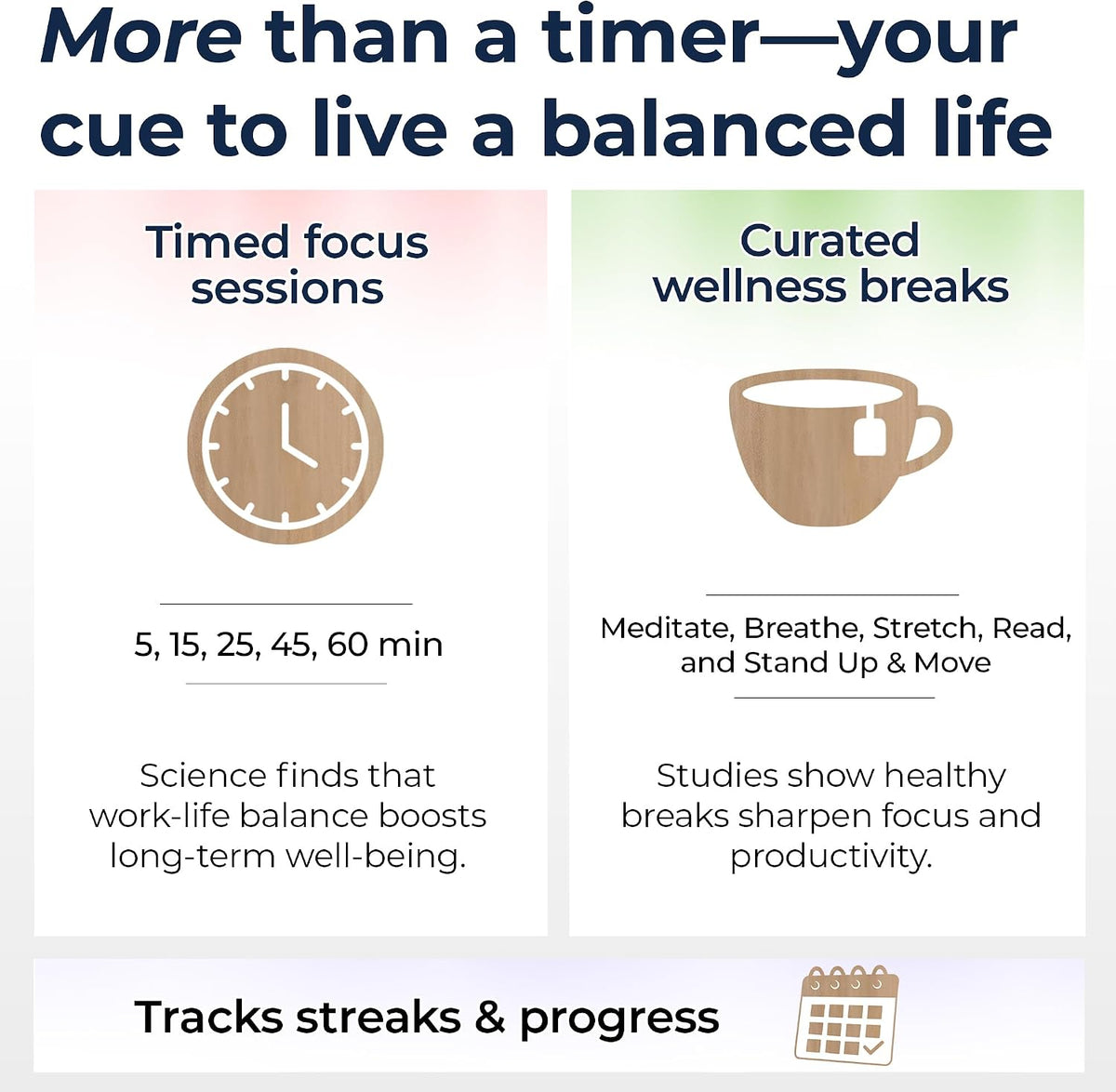 More than a timer—your cue to live a balanced life

Timed focus sessions

5, 15, 25, 45, 60 min

Science finds that work-life balance boosts long-term well-being.

Curated wellness breaks

Meditate, Breathe, Stretch, Read, and Stand Up & Move

Studies show healthy breaks sharpen focus and productivity.

Tracks streaks & progress